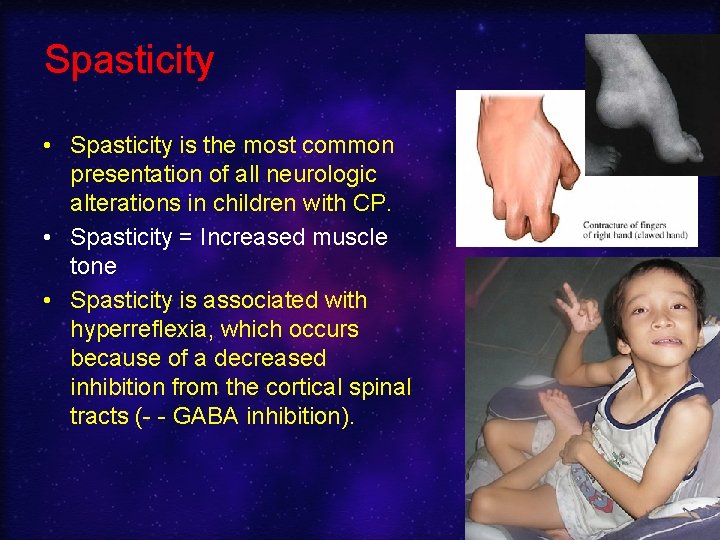 Spasticity

• Spasticity is the most common presentation of all neurologic alterations in children with CP.
• Spasticity = Increased muscle tone
• Spasticity is associated with hyperreflexia, which occurs because of a decreased inhibition from the cortical spinal tracts (- - GABA inhibition).

Contracture of fingers of right hand (clawed hand)